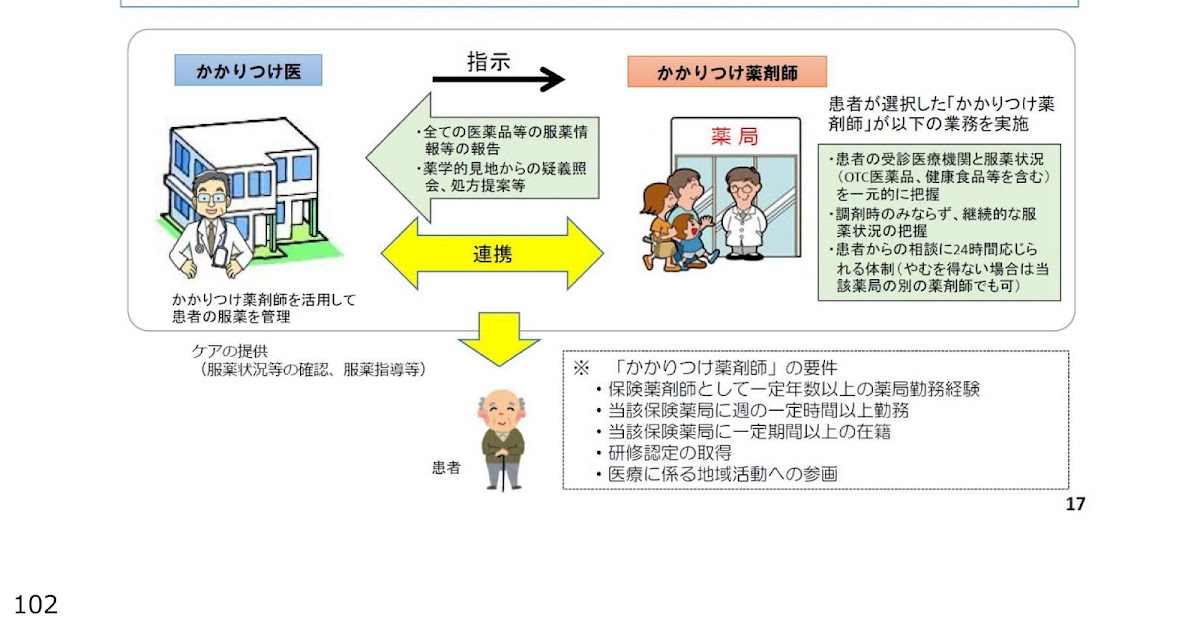 かかりつけ医

指示

かかりつけ薬剤師

・全ての医薬品等の服薬情報等の報告
・薬学的見地からの疑義照会、処方提案等

連携

薬局

患者が選択した「かかりつけ薬剤師」が以下の業務を実施

・患者の受診医療機関と服薬状況（OTC医薬品、健康食品等を含む）を一元的に把握
・調剤時のみならず、継続的な服薬状況の把握
・患者からの相談に24時間応じられる体制（やむを得ない場合は当該薬局の別の薬剤師でも可）

かかりつけ薬剤師を活用して患者の服薬を管理

ケアの提供
（服薬状況等の確認、服薬指導等）

患者

※　「かかりつけ薬剤師」の要件
・保険薬剤師として一定年数以上の薬局勤務経験
・当該保険薬局に週の一定時間以上勤務
・当該保険薬局に一定期間以上の在籍
・研修認定の取得
・医療に係る地域活動への参画

17

102